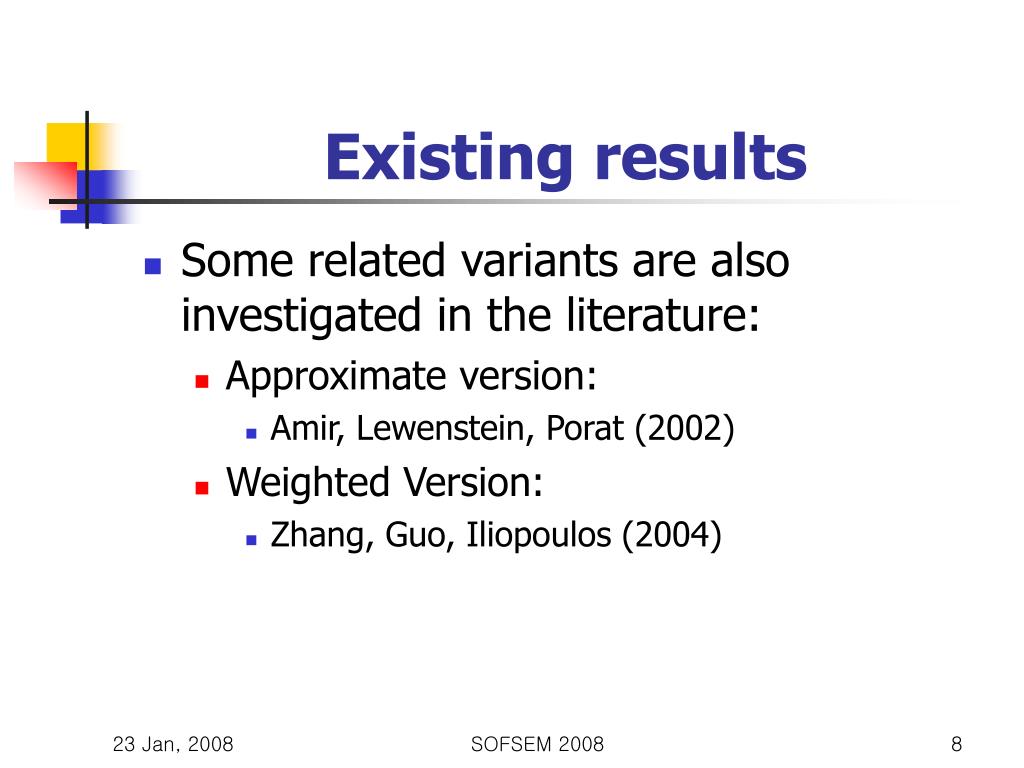 Existing results

Some related variants are also investigated in the literature:

Approximate version:

Amir, Lewenstein, Porat (2002)

Weighted Version:

Zhang, Guo, Iliopoulos (2004)

23 Jan, 2008

SOFSEM 2008

8